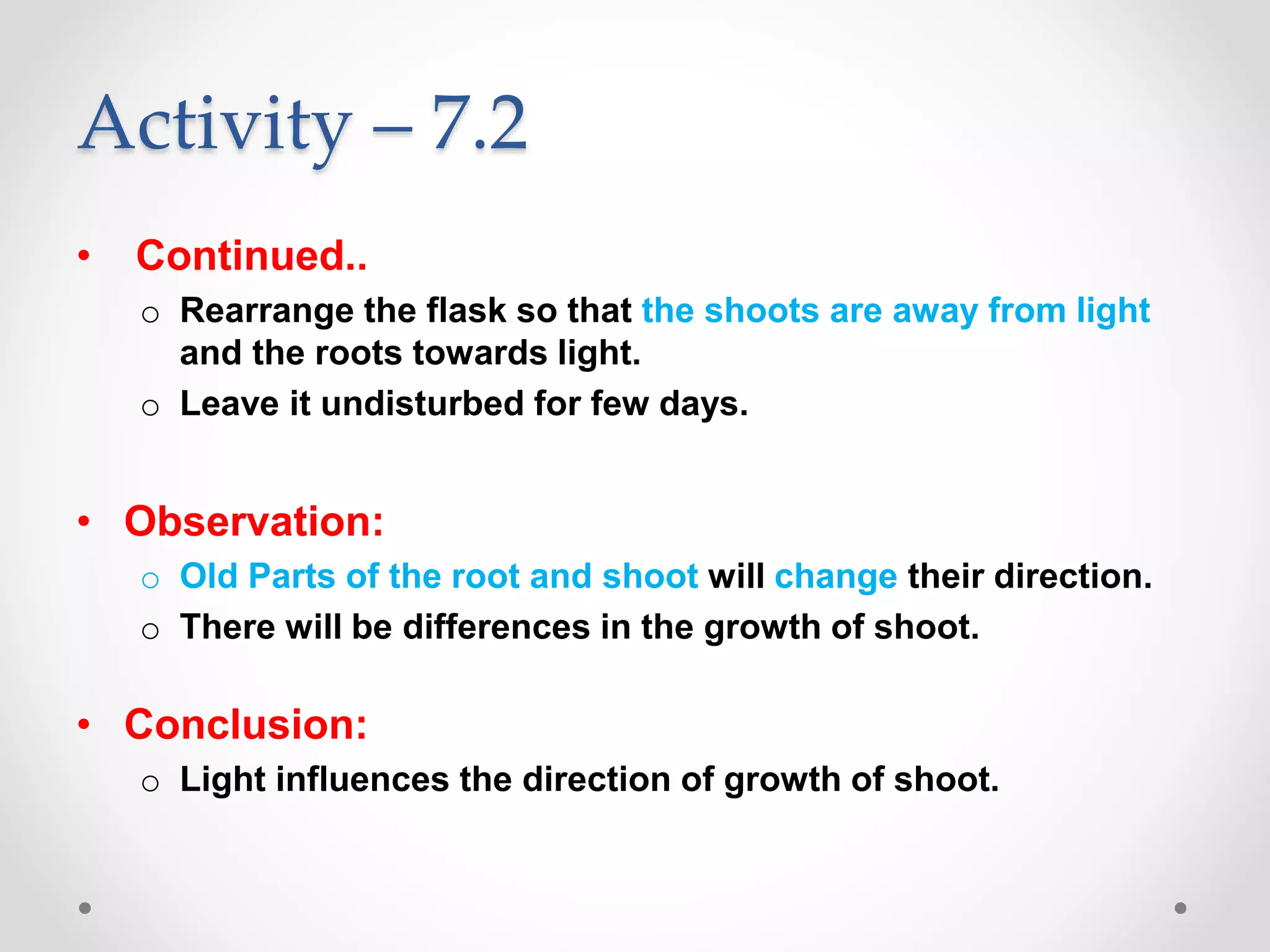 Activity – 7.2

• Continued..
  o Rearrange the flask so that the shoots are away from light and the roots towards light.
  o Leave it undisturbed for few days.

• Observation:
  o Old Parts of the root and shoot will change their direction.
  o There will be differences in the growth of shoot.

• Conclusion:
  o Light influences the direction of growth of shoot.